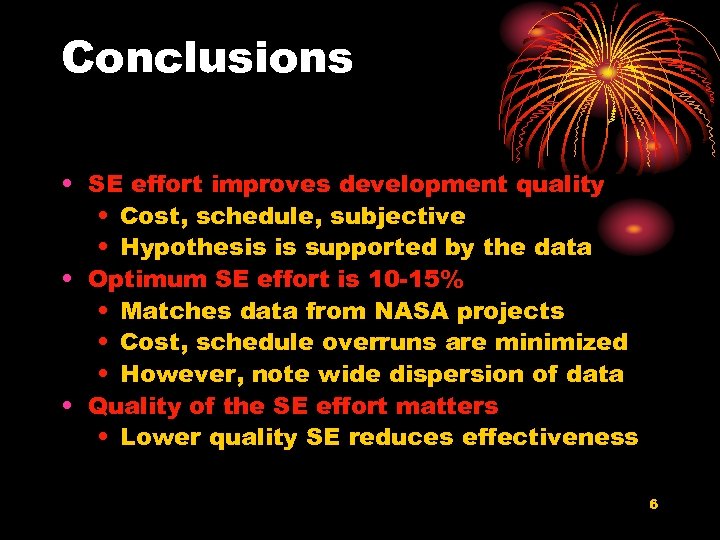 Conclusions

• SE effort improves development quality
  • Cost, schedule, subjective
  • Hypothesis is supported by the data
• Optimum SE effort is 10-15%
  • Matches data from NASA projects
  • Cost, schedule overruns are minimized
  • However, note wide dispersion of data
• Quality of the SE effort matters
  • Lower quality SE reduces effectiveness

6